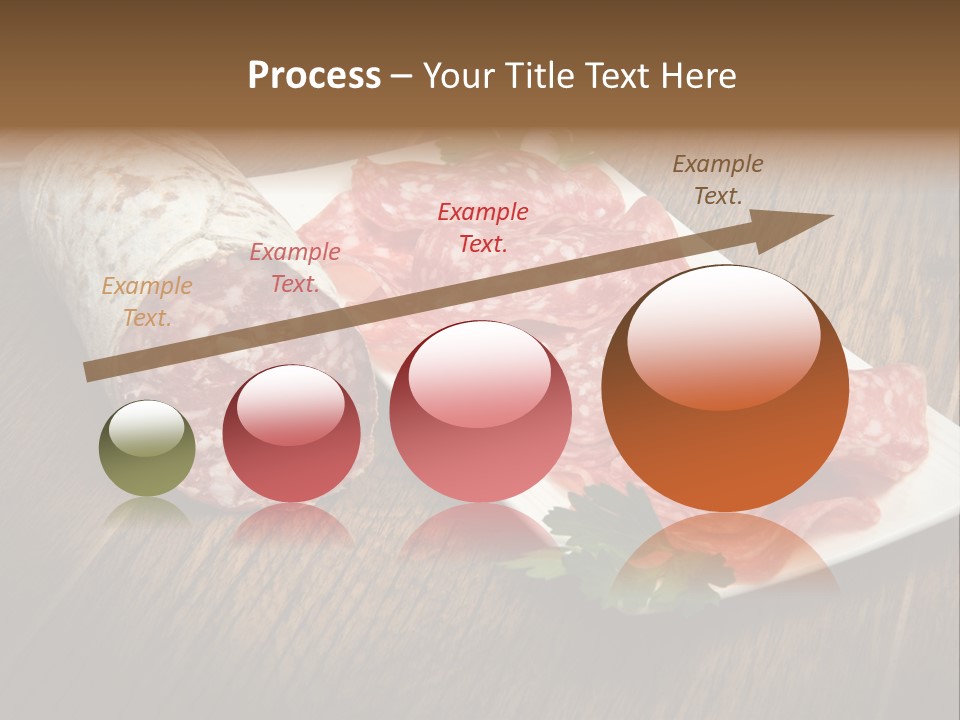 Process – Your Title Text Here

Example Text.

Example Text.

Example Text.

Example Text.